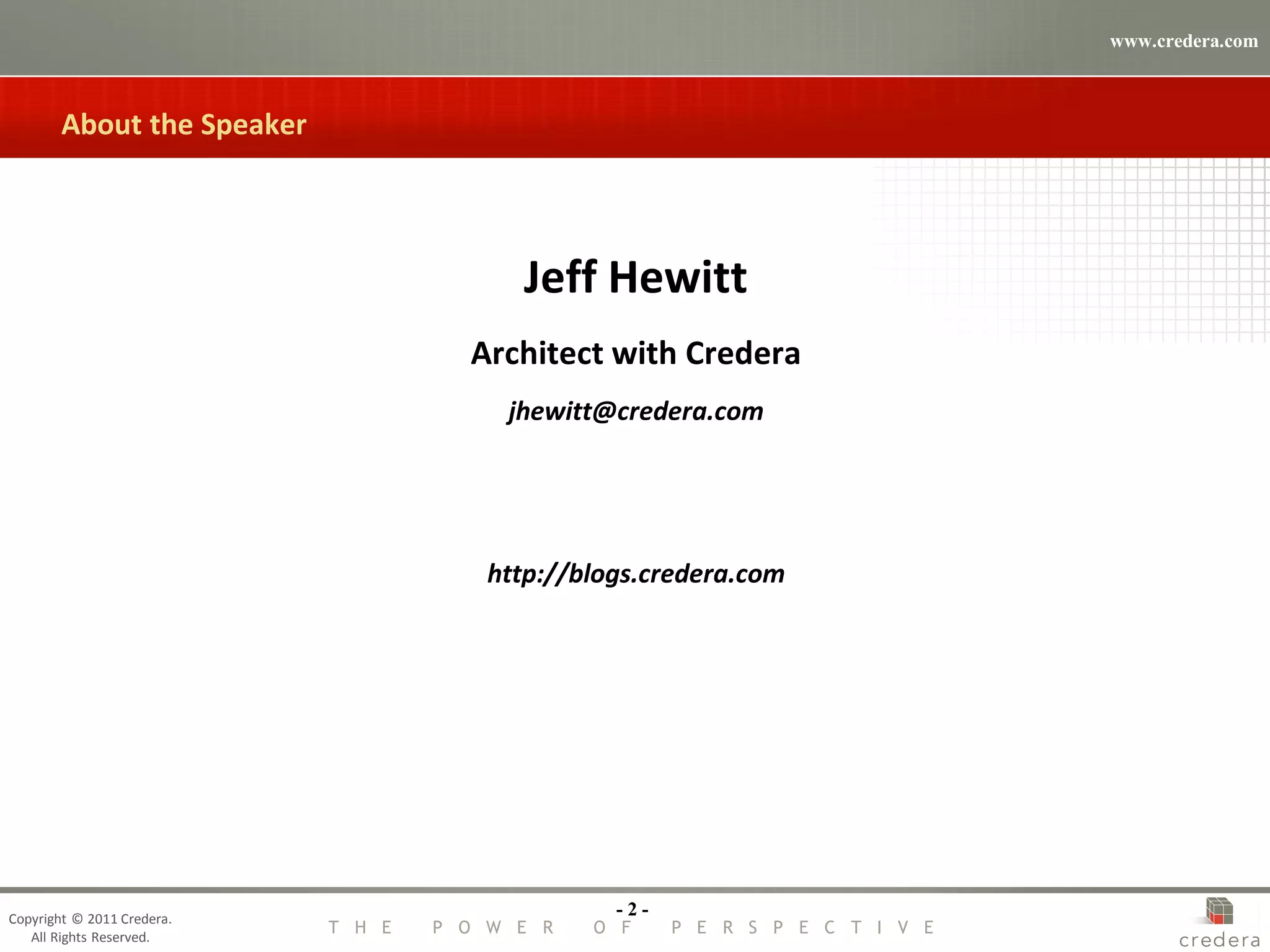 www.credera.com

About the Speaker

Jeff Hewitt

Architect with Credera

jhewitt@credera.com

http://blogs.credera.com

Copyright © 2011 Credera.
All Rights Reserved.

- 2 -

THE POWER OF PERSPECTIVE

credera